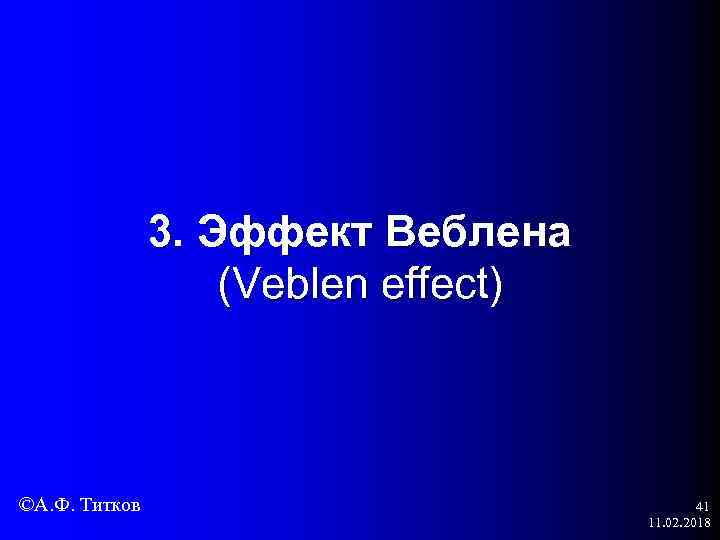 3. Эффект Веблена
(Veblen effect)

©А.Ф. Титков

41
11.02.2018